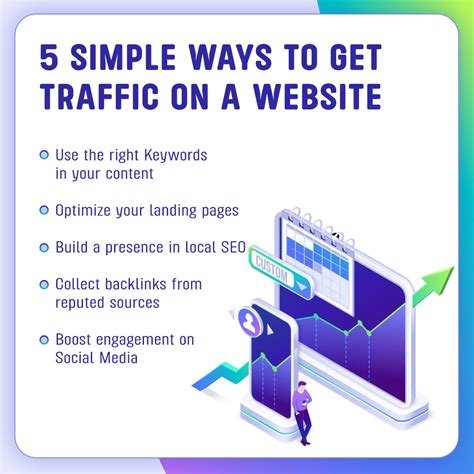 5 SIMPLE WAYS TO GET TRAFFIC ON A WEBSITE

Use the right Keywords in your content

Optimize your landing pages

Build a presence in local SEO

Collect backlinks from reputed sources

Boost engagement on Social Media

CUSTOM